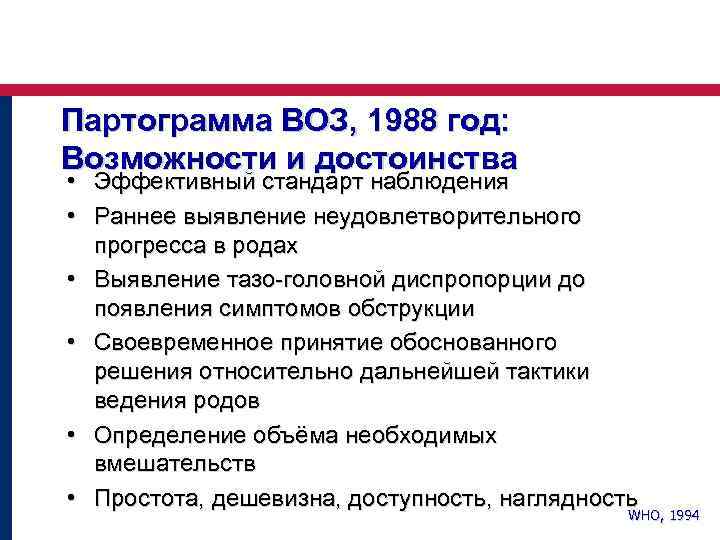 Партограмма ВОЗ, 1988 год: Возможности и достоинства

• Эффективный стандарт наблюдения
• Раннее выявление неудовлетворительного прогресса в родах
• Выявление тазо-головной диспропорции до появления симптомов обструкции
• Своевременное принятие обоснованного решения относительно дальнейшей тактики ведения родов
• Определение объёма необходимых вмешательств
• Простота, дешевизна, доступность, наглядность

WHO, 1994